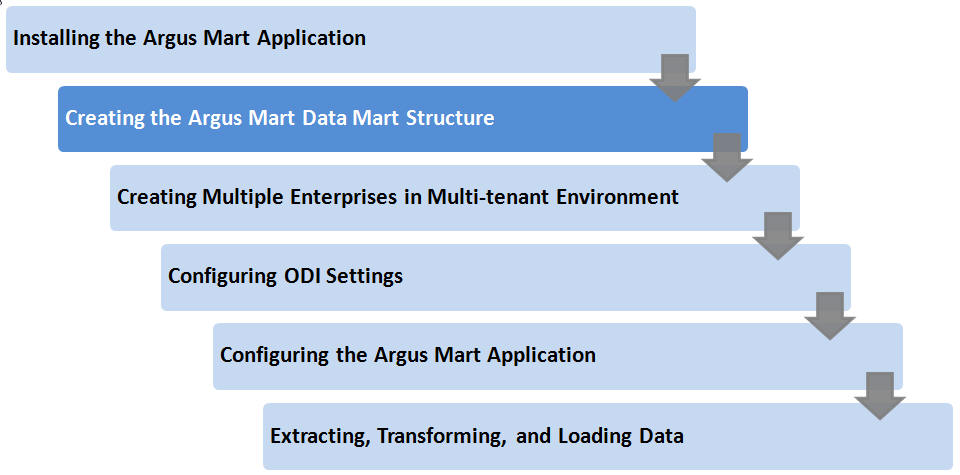 Installing the Argus Mart Application

Creating the Argus Mart Data Mart Structure

Creating Multiple Enterprises in Multi-tenant Environment

Configuring ODI Settings

Configuring the Argus Mart Application

Extracting, Transforming, and Loading Data